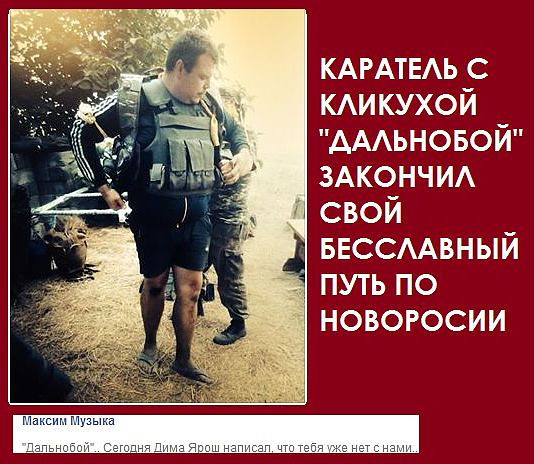 КАРАТЕЛЬ С КЛИКУХОЙ "ДАЛЬНОБОЙ" ЗАКОНЧИЛ СВОЙ БЕССЛАВНЫЙ ПУТЬ ПО НОВОРОСИИ

Максим Музыка

"Дальнобой".. Сегодня Дима Ярош написал, что тебя уже нет с нами..